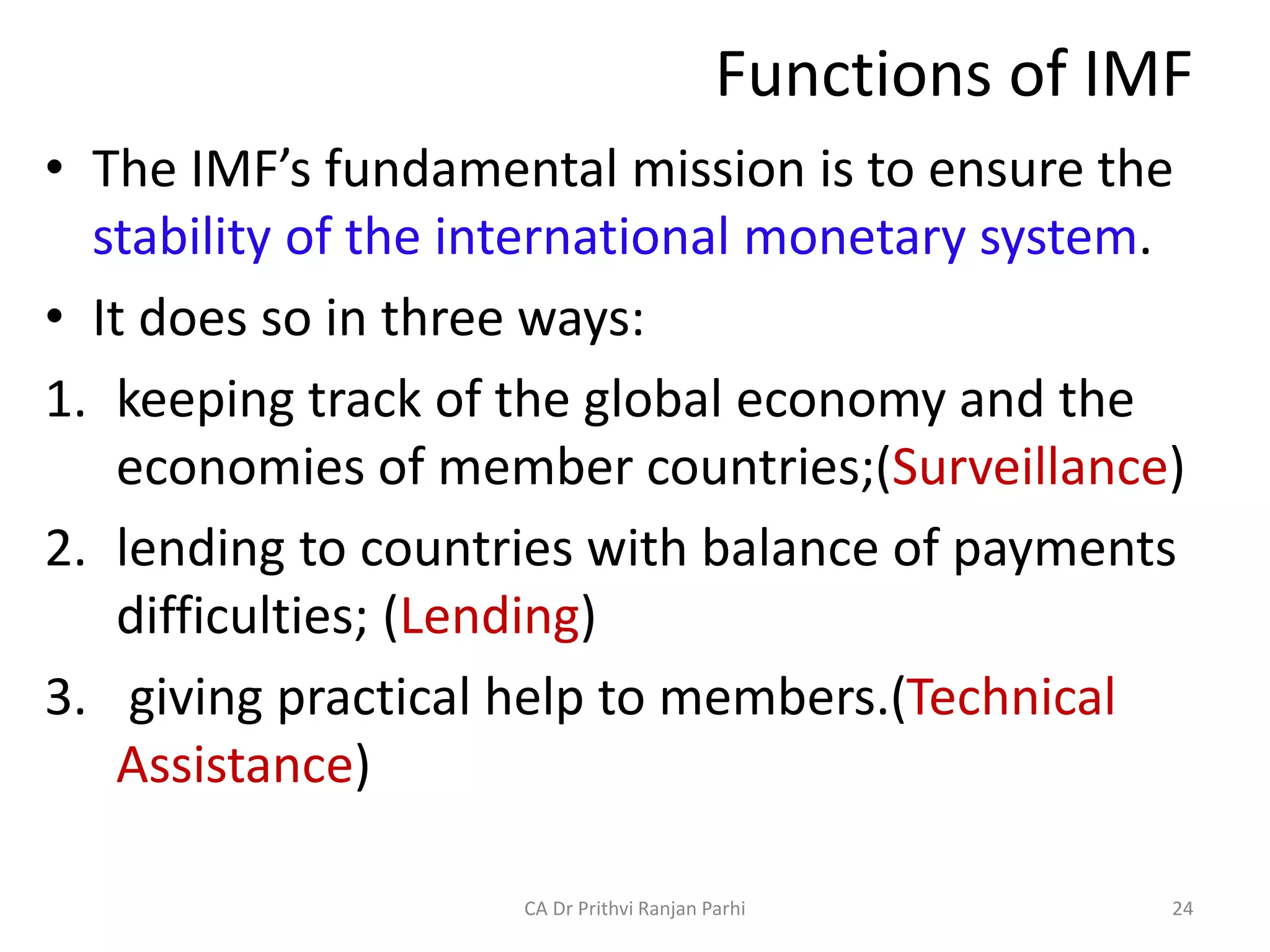 Functions of IMF

• The IMF’s fundamental mission is to ensure the stability of the international monetary system.

• It does so in three ways:

1. keeping track of the global economy and the economies of member countries;(Surveillance)

2. lending to countries with balance of payments difficulties; (Lending)

3. giving practical help to members.(Technical Assistance)

CA Dr Prithvi Ranjan Parhi

24